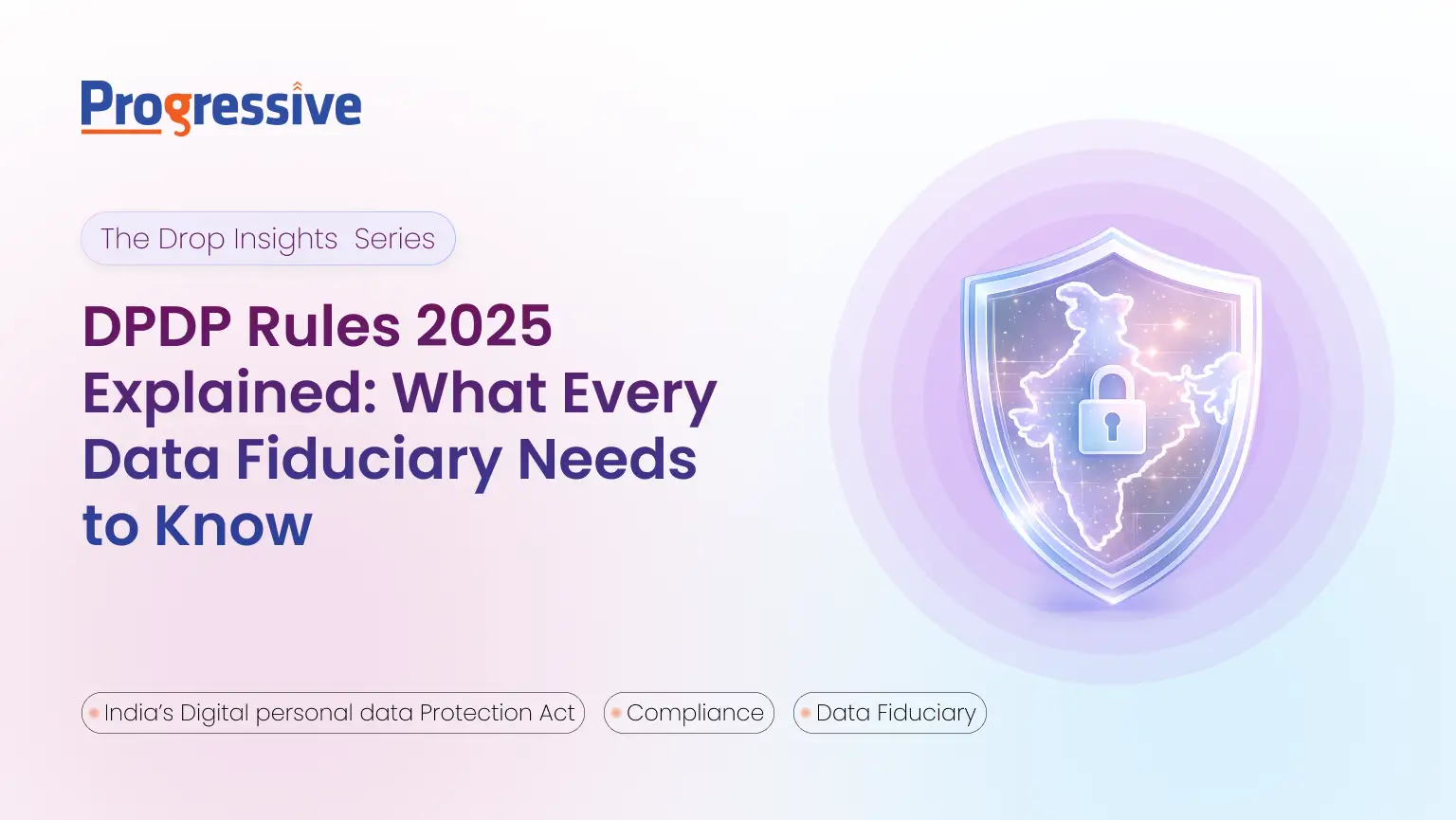 Progressive

The Drop Insights Series

DPDP Rules 2025 Explained: What Every Data Fiduciary Needs to Know

India's Digital personal data Protection Act

Compliance

Data Fiduciary